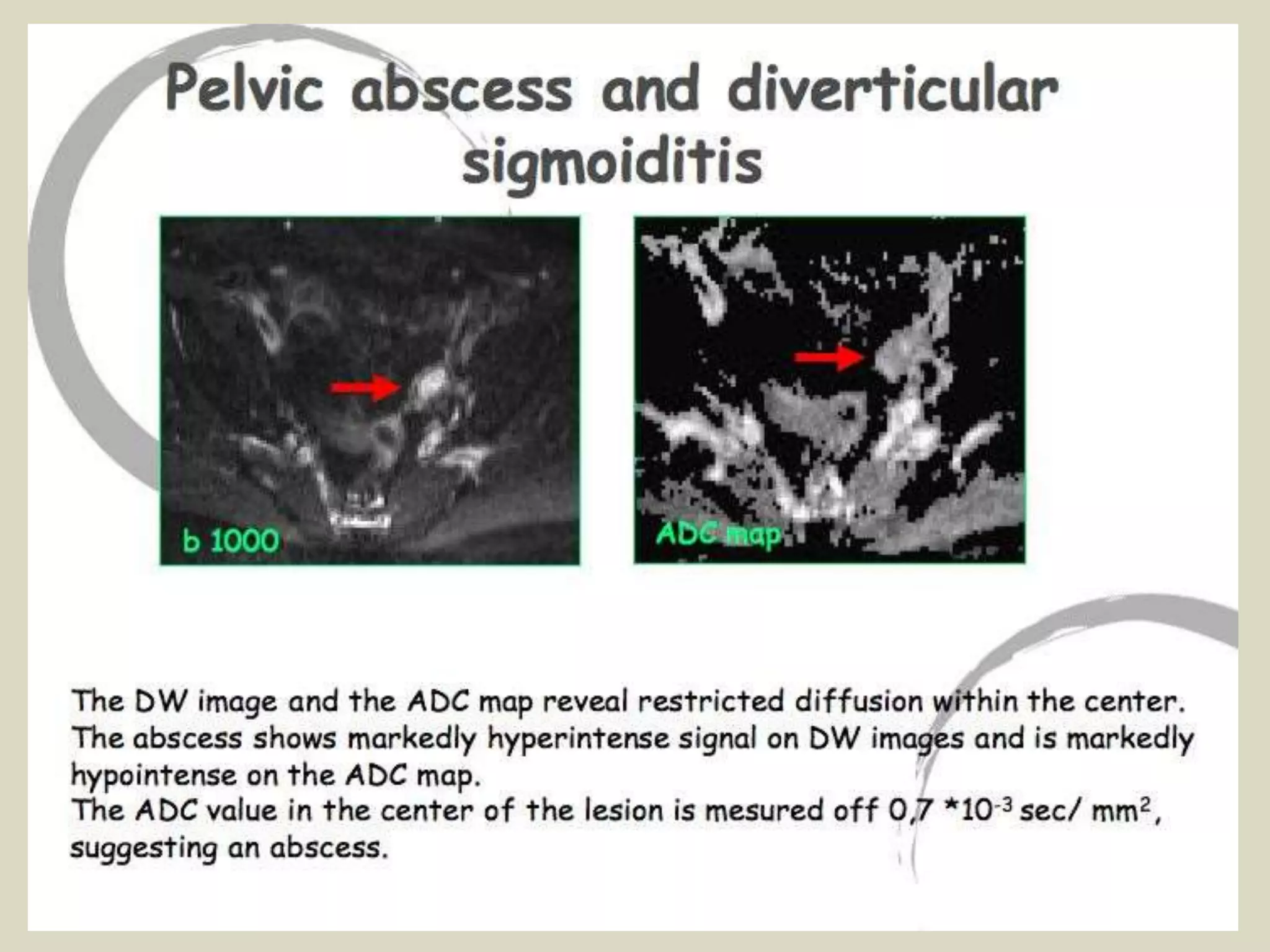 Pelvic abscess and diverticular sigmoiditis

b 1000

ADC map

The DW image and the ADC map reveal restricted diffusion within the center.
The abscess shows markedly hyperintense signal on DW images and is markedly hypointense on the ADC map.
The ADC value in the center of the lesion is mesured off 0,7 $*10^{-3}$ sec/ $mm^2$, suggesting an abscess.